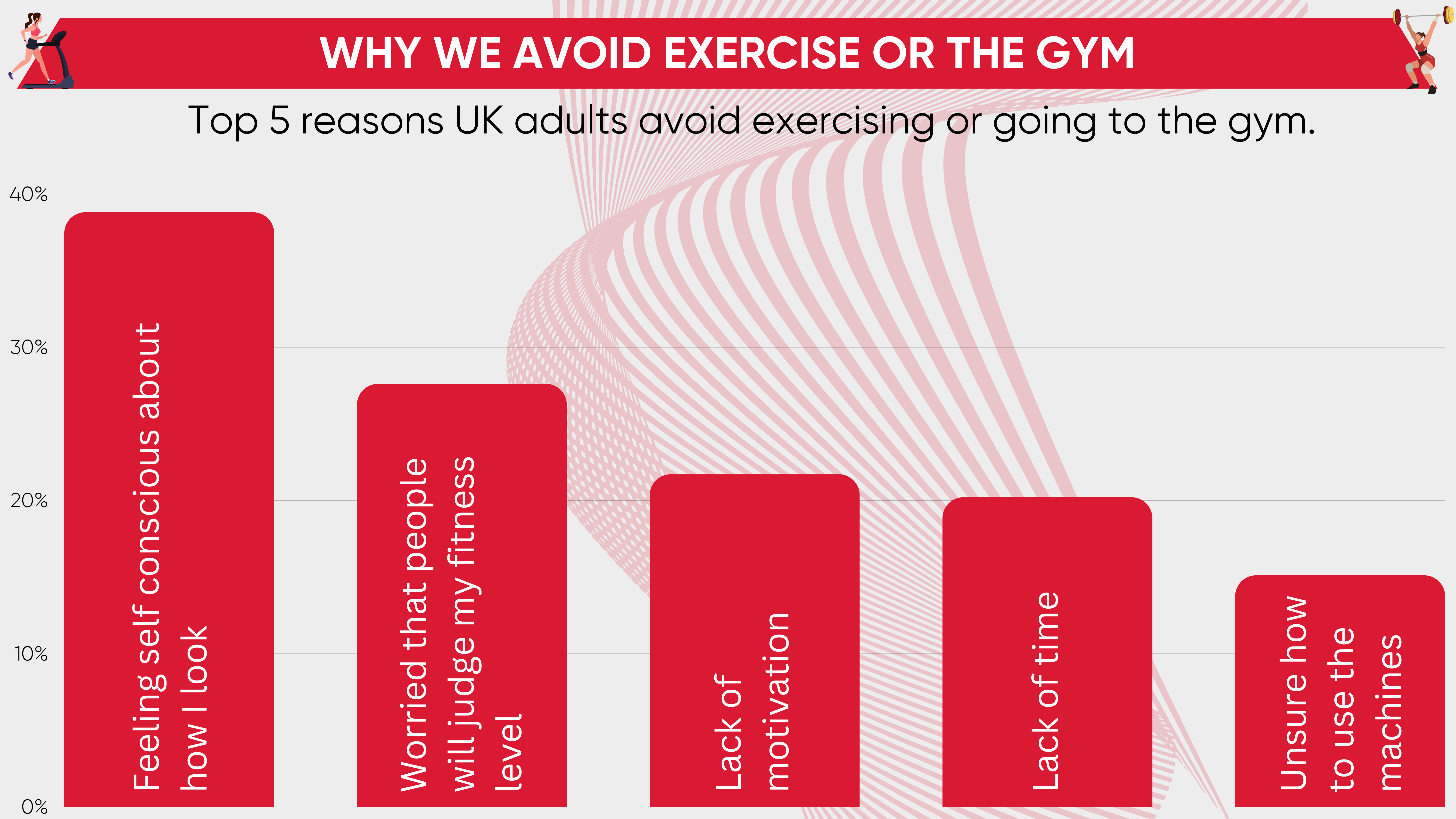 WHY WE AVOID EXERCISE OR THE GYM

Top 5 reasons UK adults avoid exercising or going to the gym.

40%
30%
20%
10%
0%

Feeling self conscious about how I look

Worried that people will judge my fitness level

Lack of motivation

Lack of time

Unsure how to use the machines